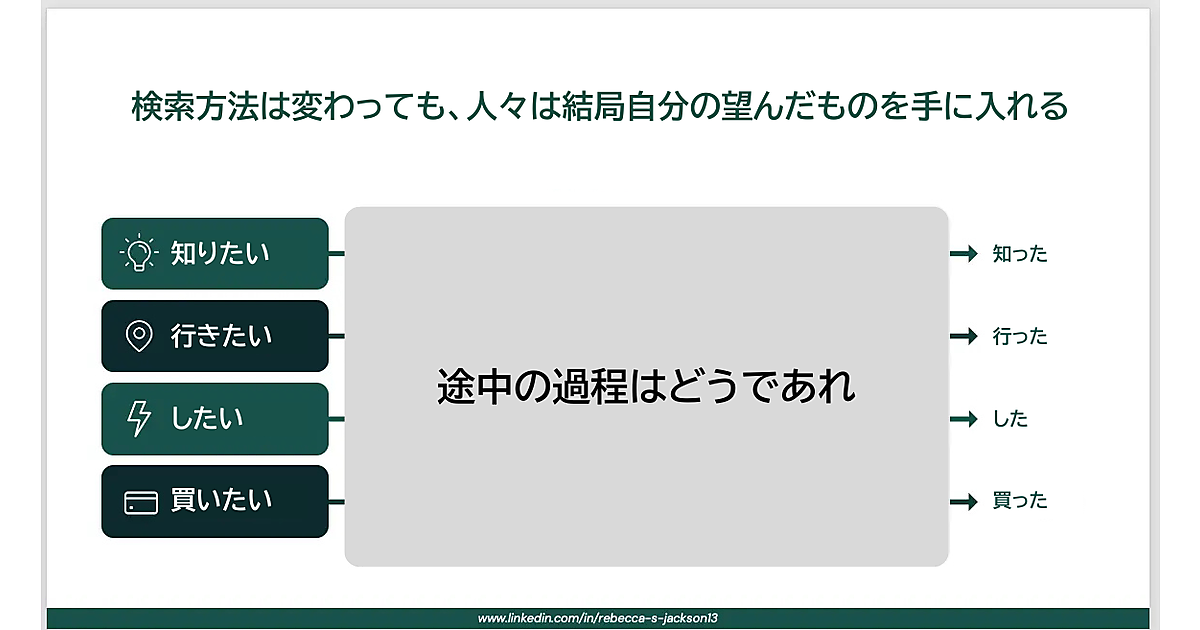 検索方法は変わっても、人々は結局自分の望んだものを手に入れる

知りたい

行きたい

したい

買いたい

途中の過程はどうであれ

知った

行った

した

買った

www.linkedin.com/in/rebecca-s-jackson13